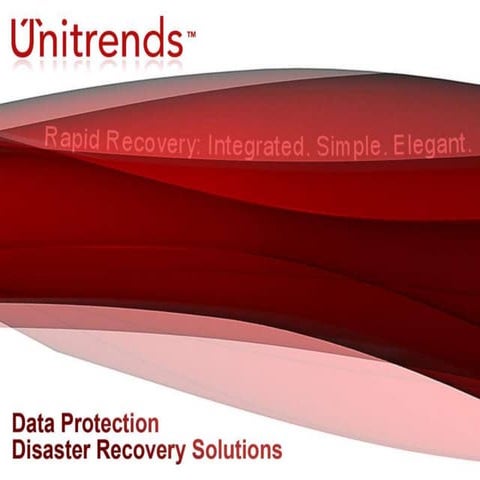 Unitrends™

Rapid Recovery: Integrated. Simple. Elegant.

Data Protection
Disaster Recovery Solutions